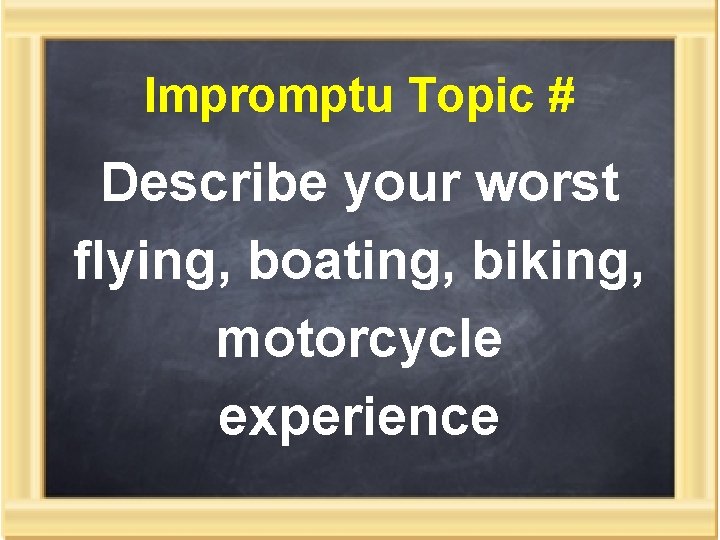 Impromptu Topic #

Describe your worst flying, boating, biking, motorcycle experience